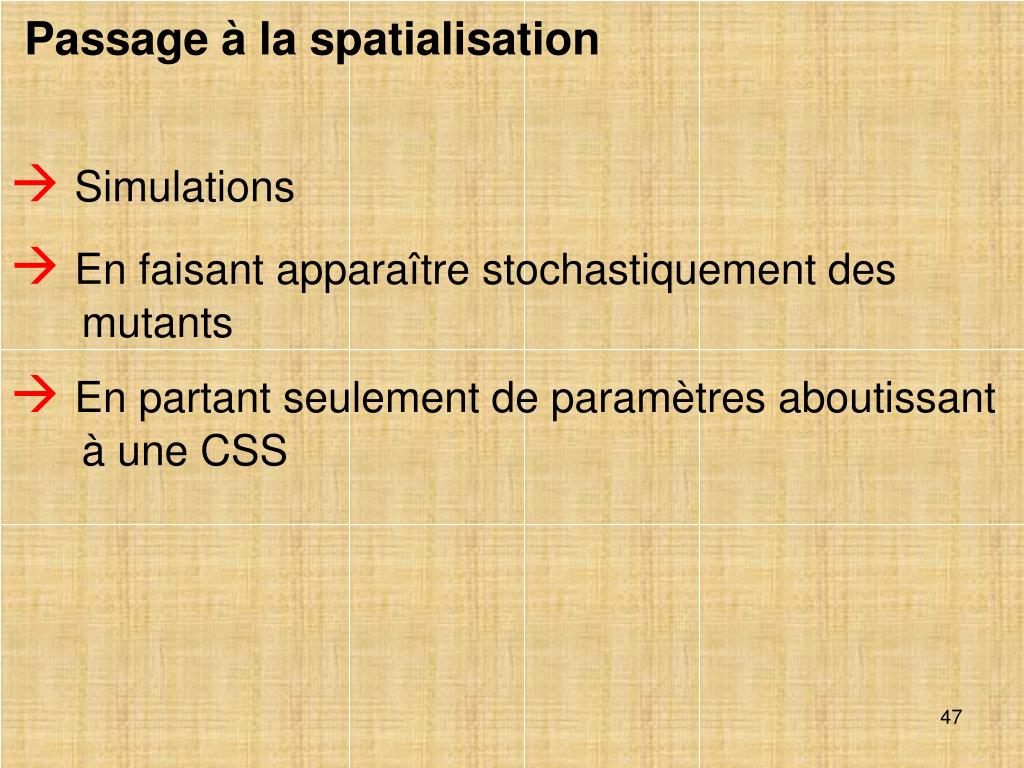 Passage à la spatialisation

→ Simulations

→ En faisant apparaître stochastiquement des mutants

→ En partant seulement de paramètres aboutissant à une CSS

47